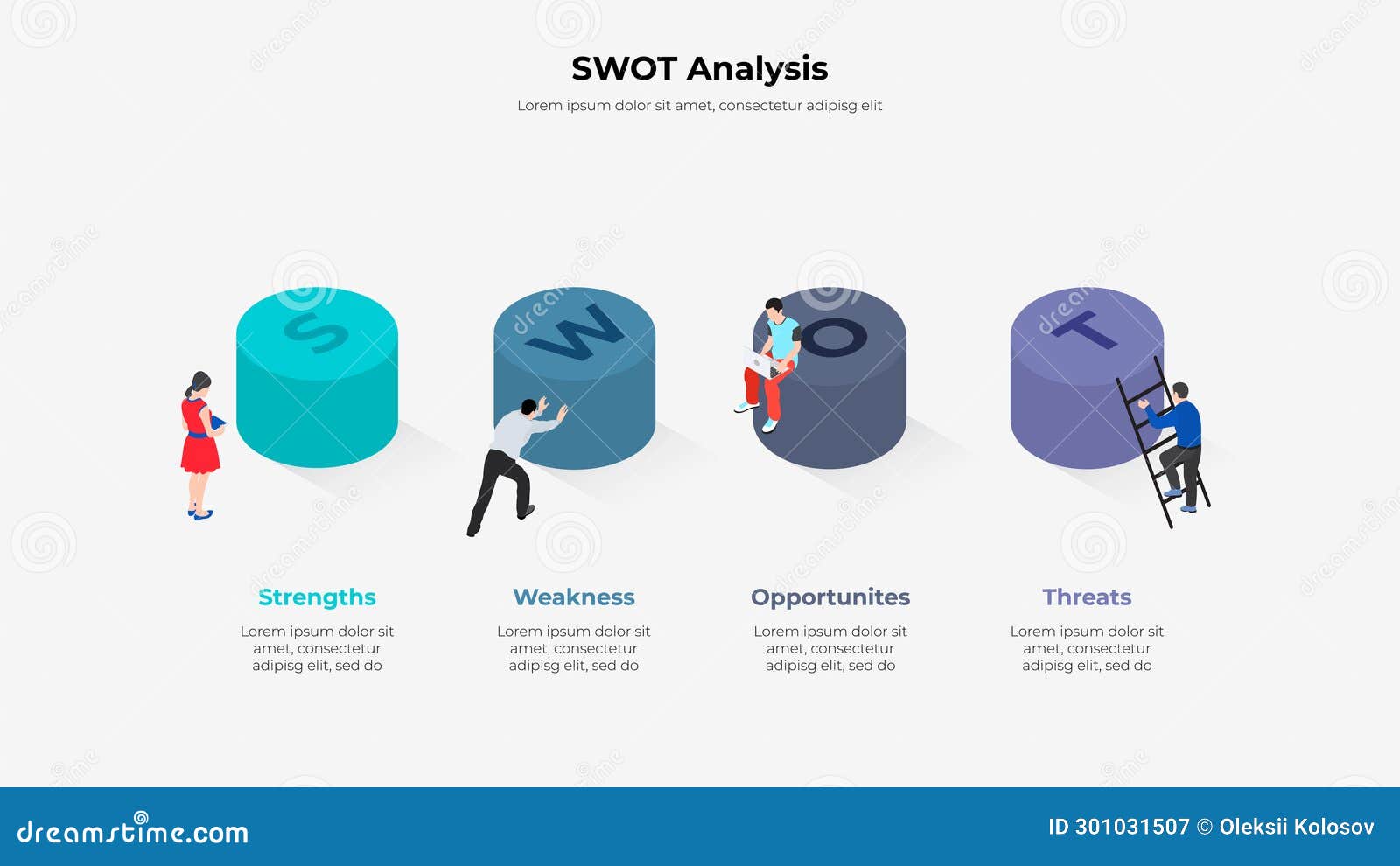 SWOT Analysis

Lorem ipsum dolor sit amet, consectetur adipisg elit

S W O T

Strengths

Lorem ipsum dolor sit amet, consectetur adipisg elit, sed do

Weakness

Lorem ipsum dolor sit amet, consectetur adipisg elit, sed do

Opportunites

Lorem ipsum dolor sit amet, consectetur adipisg elit, sed do

Threats

Lorem ipsum dolor sit amet, consectetur adipisg elit, sed do

dreamstime.com

ID 301031507 © Oleksii Kolosov